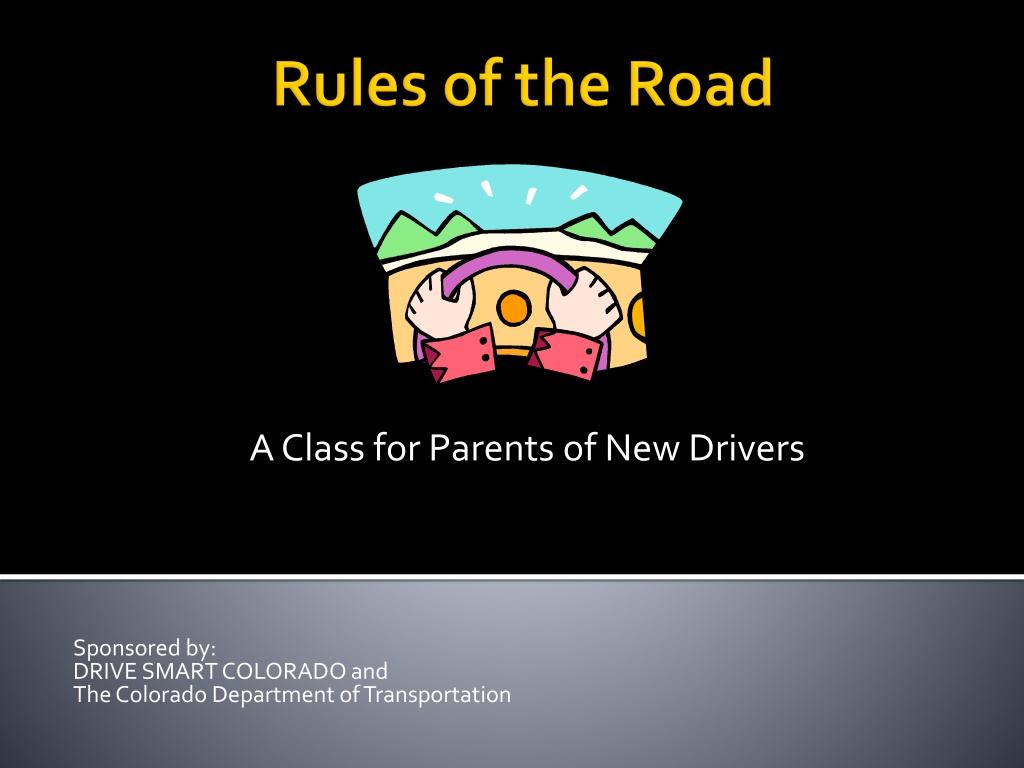 Rules of the Road

A Class for Parents of New Drivers

Sponsored by:
DRIVE SMART COLORADO and
The Colorado Department of Transportation